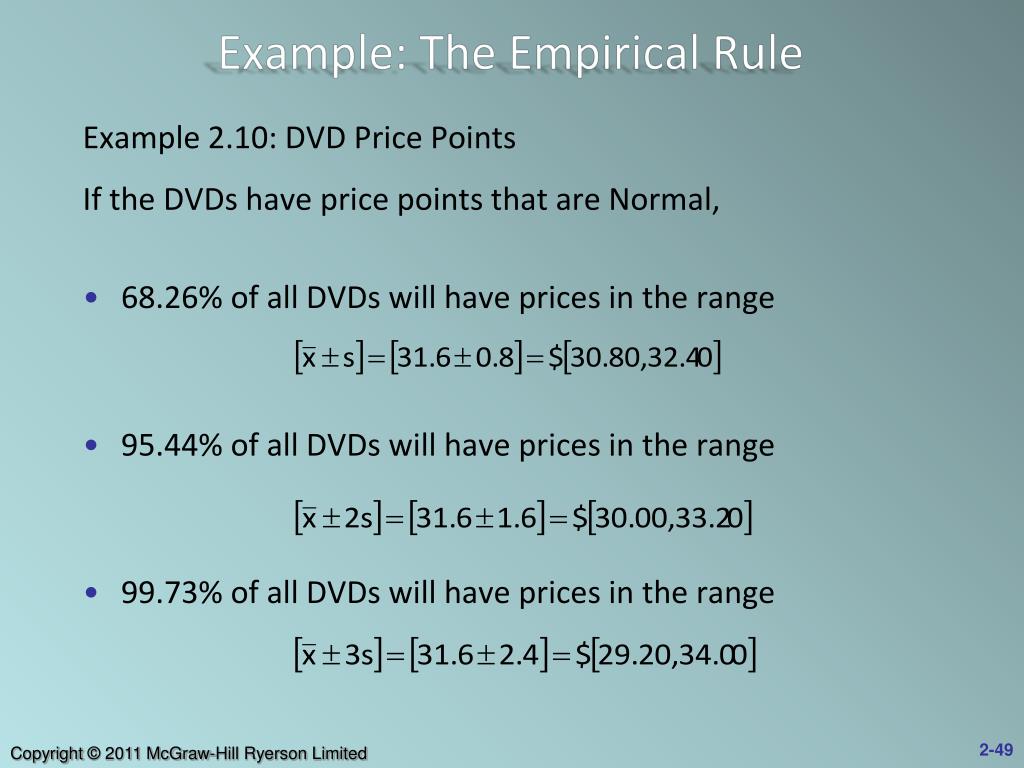 Example: The Empirical Rule

Example 2.10: DVD Price Points

If the DVDs have price points that are Normal,

• 68.26% of all DVDs will have prices in the range

$[\bar{x} \pm s] = [31.6 \pm 0.8] = \$[30.80, 32.40]$

• 95.44% of all DVDs will have prices in the range

$[\bar{x} \pm 2s] = [31.6 \pm 1.6] = \$[30.00, 33.20]$

• 99.73% of all DVDs will have prices in the range

$[\bar{x} \pm 3s] = [31.6 \pm 2.4] = \$[29.20, 34.00]$

Copyright © 2011 McGraw-Hill Ryerson Limited

2-49